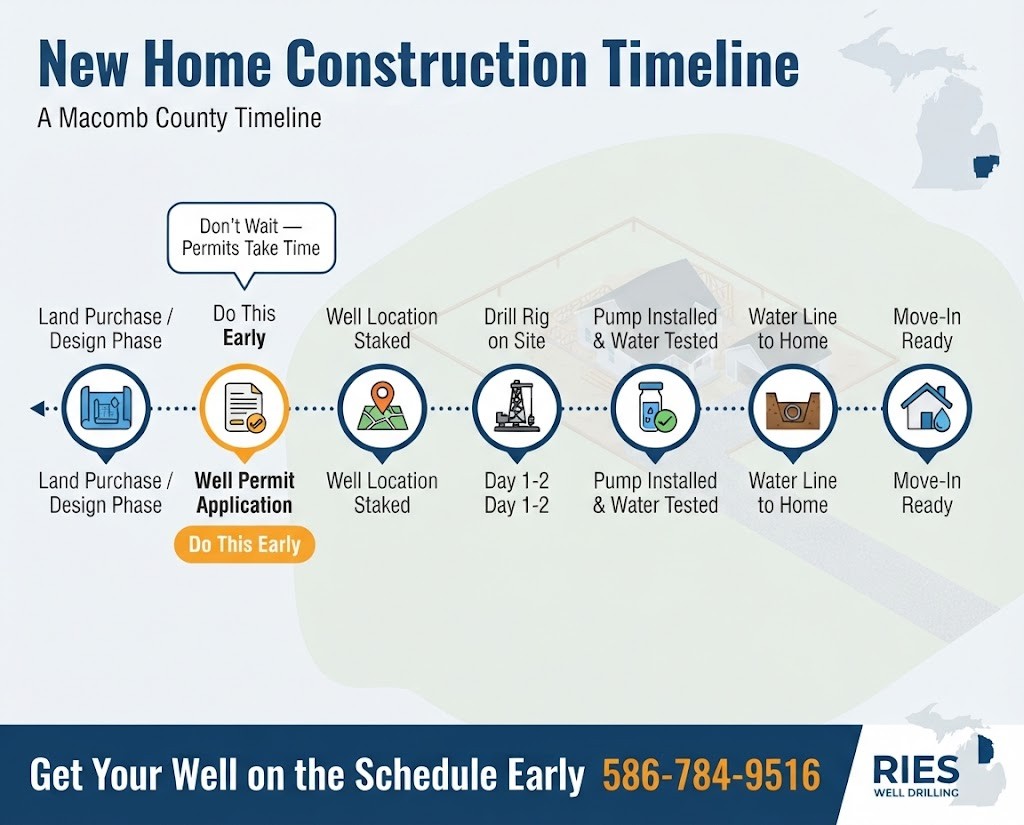 New Home Construction Timeline

A Macomb County Timeline

Don't Wait — Permits Take Time

Land Purchase / Design Phase

Do This Early

Well Location Staked

Drill Rig on Site

Pump Installed & Water Tested

Water Line to Home

Move-In Ready

Land Purchase / Design Phase

Well Permit Application

Do This Early

Well Location Staked

Day 1-2
Day 1-2

Pump Installed & Water Tested

Water Line to Home

Move-In Ready

Get Your Well on the Schedule Early 586-784-9516

RIES
WELL DRILLING